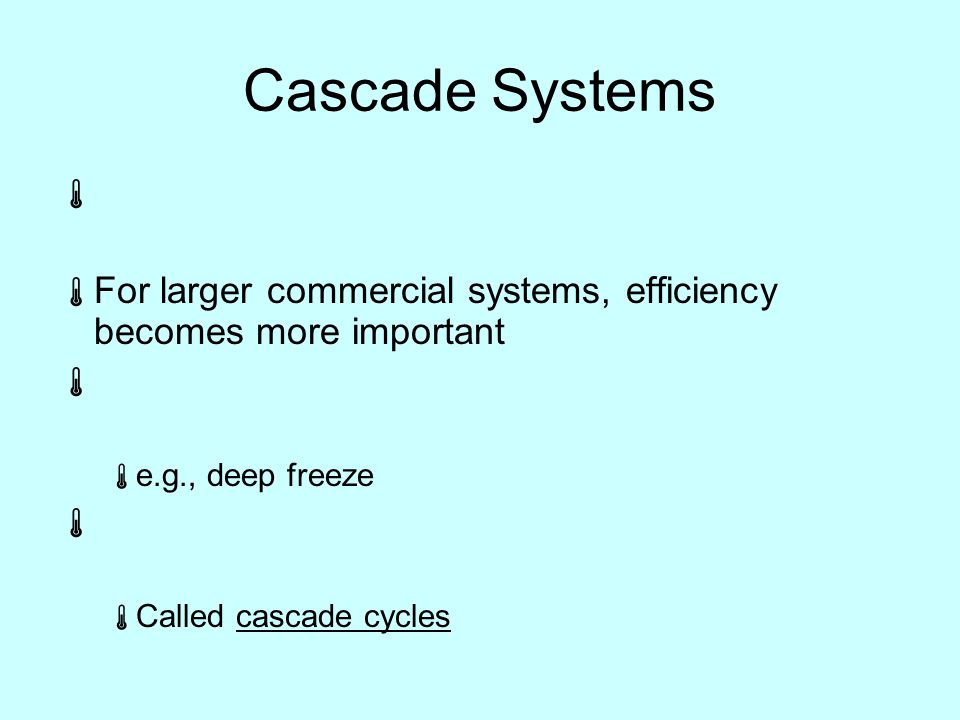 Cascade Systems

For larger commercial systems, efficiency becomes more important

e.g., deep freeze

Called cascade cycles